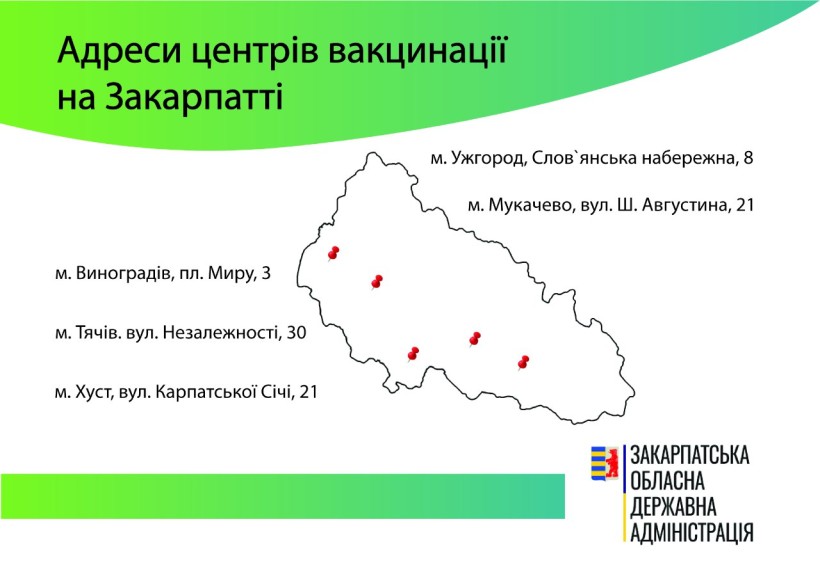 Адреси центрів вакцинації на Закарпатті

м. Ужгород, Слов`янська набережна, 8

м. Мукачево, вул. Ш. Августина, 21

м. Виноградів, пл. Миру, 3

м. Тячів. вул. Незалежності, 30

м. Хуст, вул. Карпатської Січі, 21

ЗАКАРПАТСЬКА ОБЛАСНА ДЕРЖАВНА АДМІНІСТРАЦІЯ